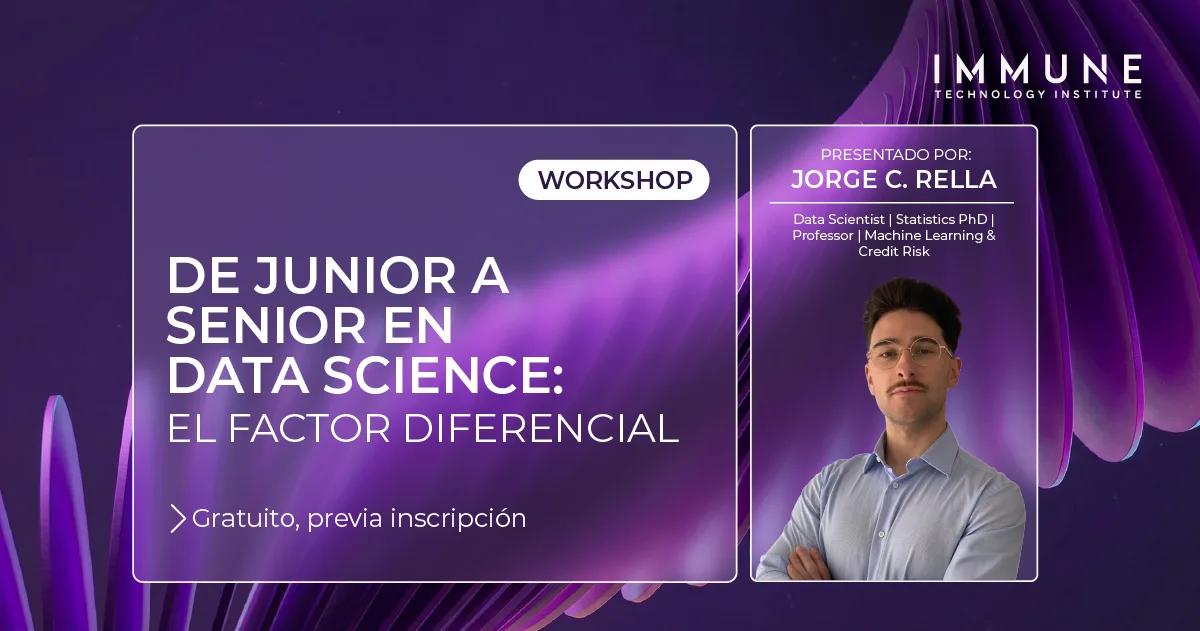 IMMUNE
TECHNOLOGY INSTITUTE

WORKSHOP

DE JUNIOR A SENIOR EN DATA SCIENCE:
EL FACTOR DIFERENCIAL

Gratuito, previa inscripción

PRESENTADO POR:
JORGE C. RELLA

Data Scientist | Statistics PhD | Professor | Machine Learning & Credit Risk